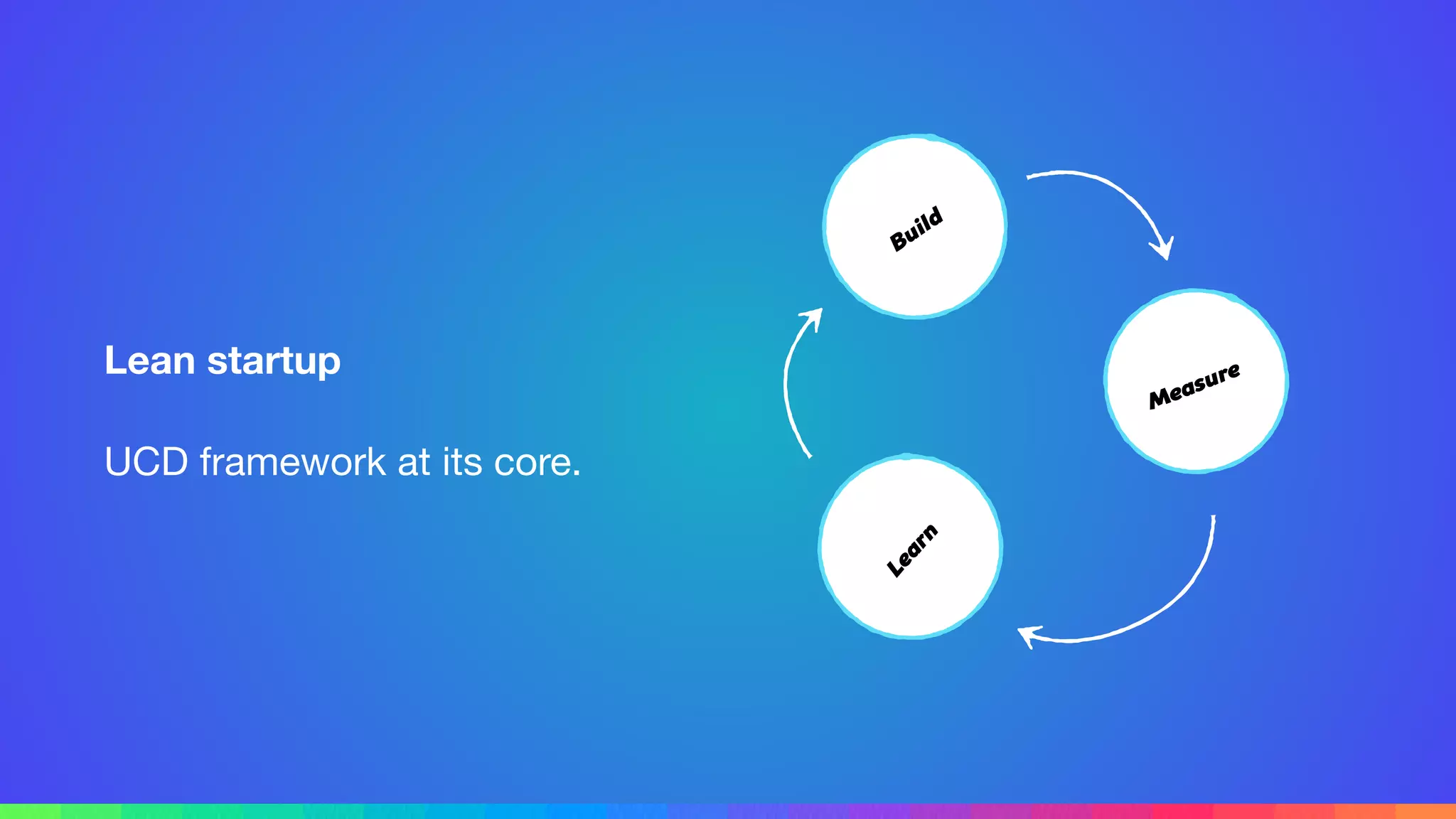 Lean startup

UCD framework at its core.

Build

Measure

Learn